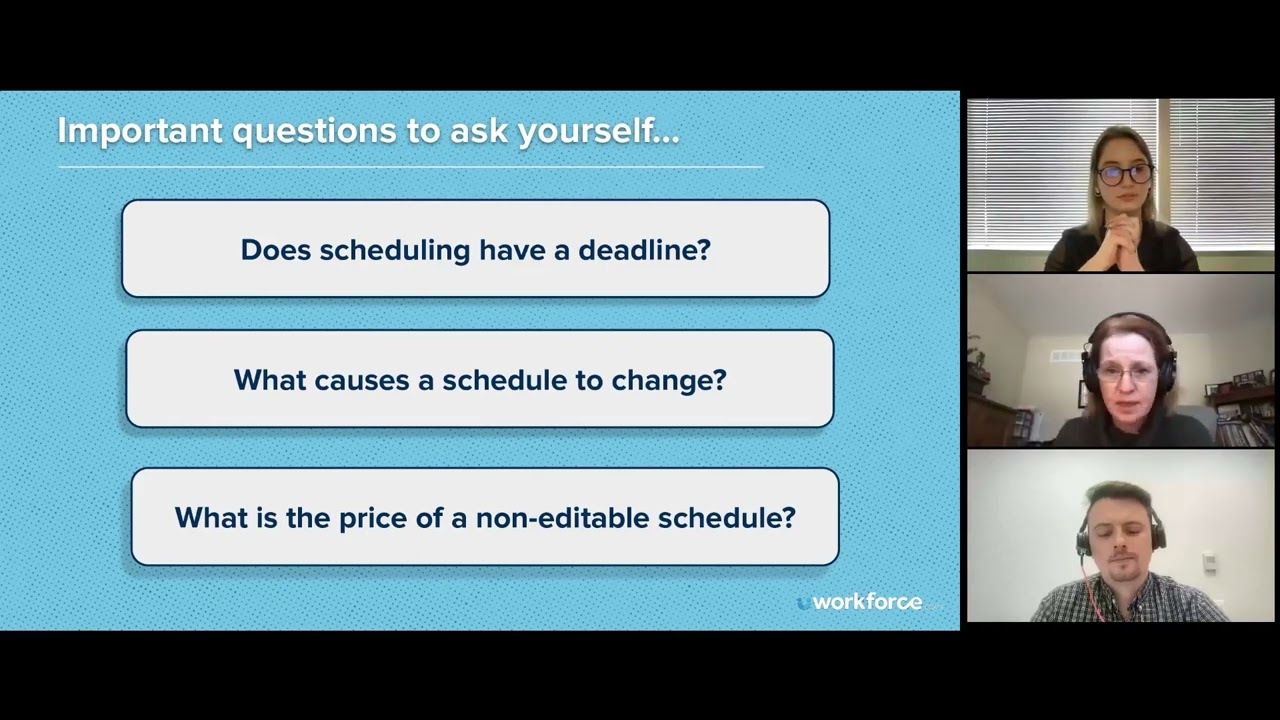 Important questions to ask yourself...

Does scheduling have a deadline?

What causes a schedule to change?

What is the price of a non-editable schedule?

workforce